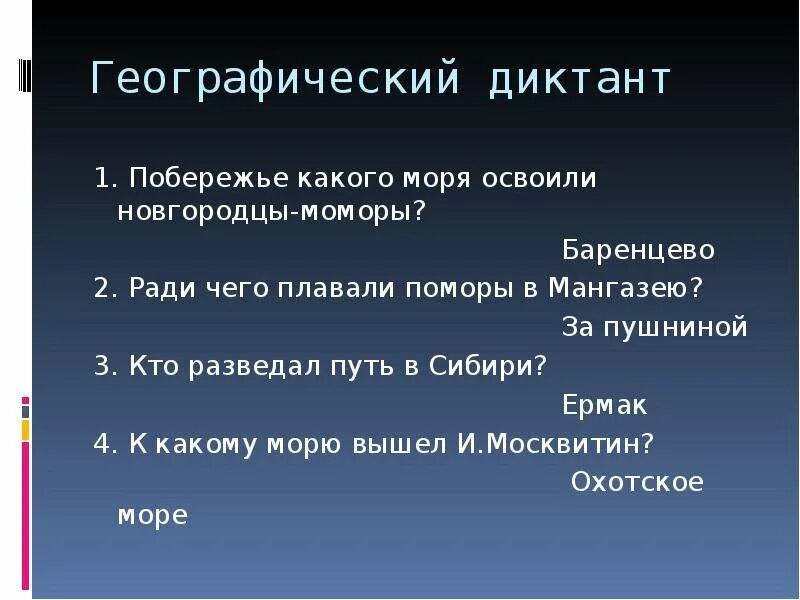 Географический диктант

1. Побережье какого моря освоили новгородцы-моморы?

Баренцево

2. Ради чего плавали поморы в Мангазею?

За пушниной

3. Кто разведал путь в Сибири?

Ермак

4. К какому морю вышел И.Москвитин?

Охотское море